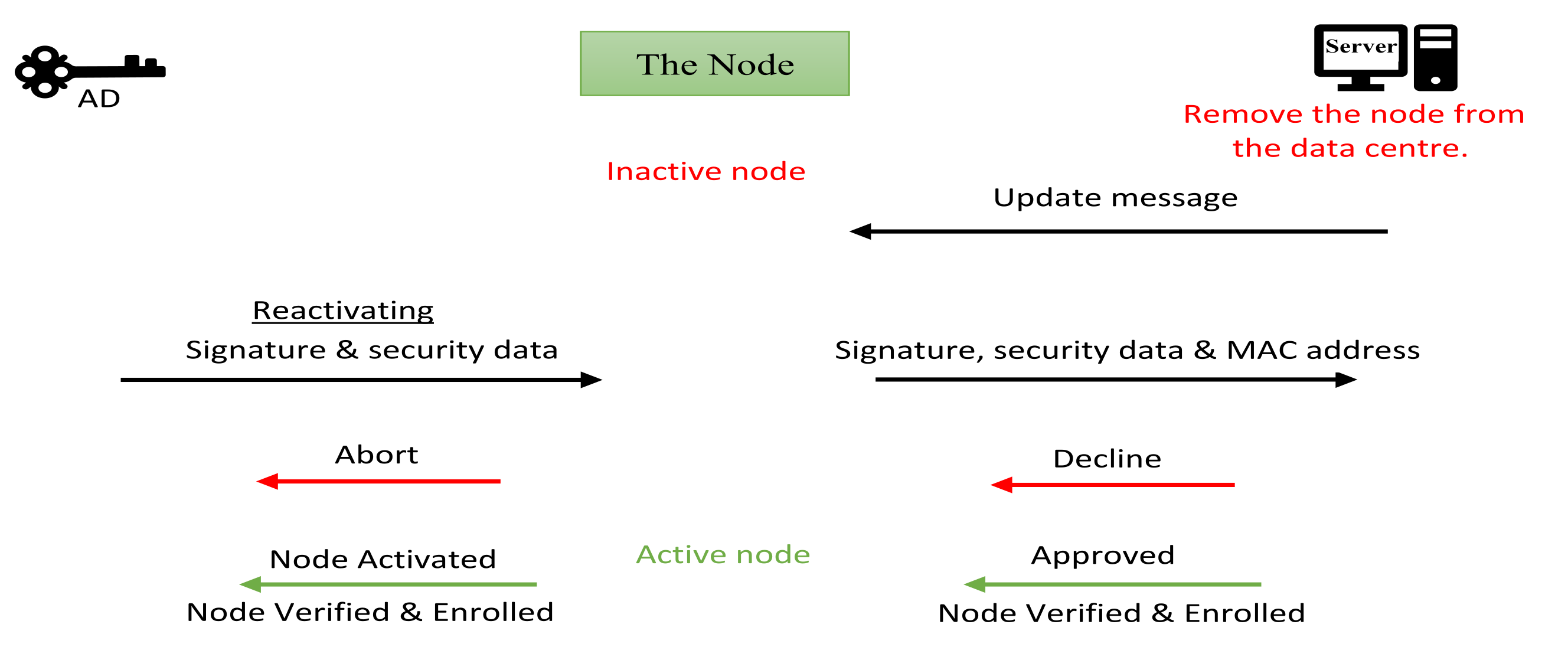 AD

The Node

Server

Remove the node from the data centre.

Inactive node

Update message

Reactivating

Signature & security data

Signature, security data & MAC address

Abort

Decline

Node Activated

Active node

Approved

Node Verified & Enrolled

Node Verified & Enrolled